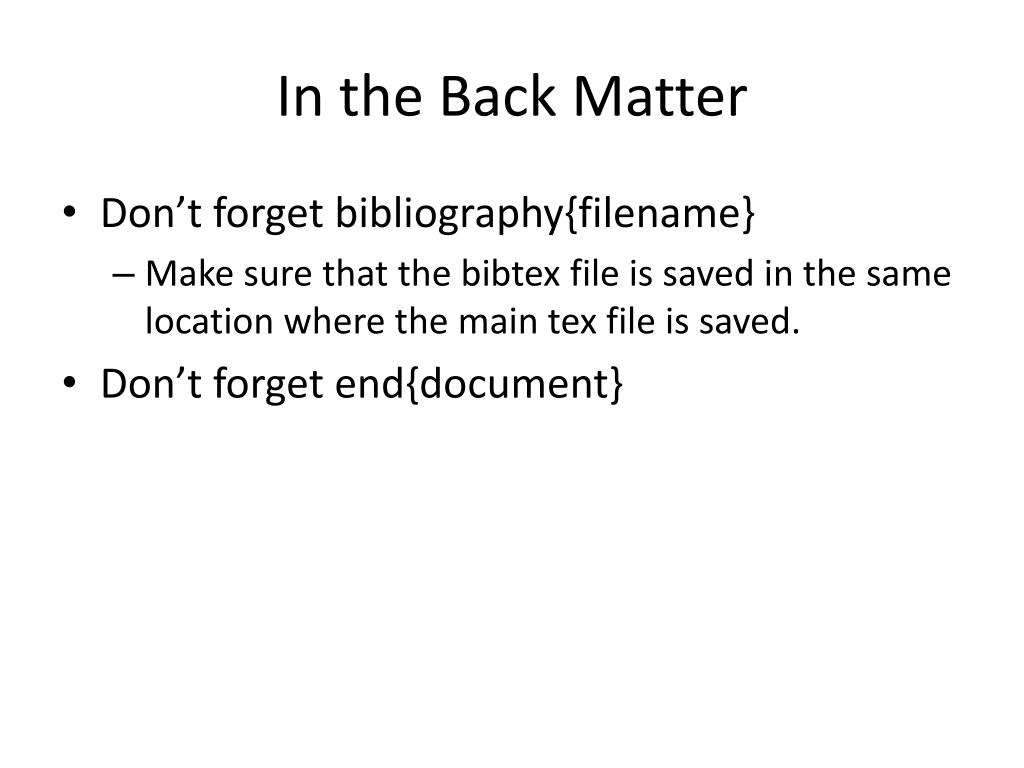 In the Back Matter

• Don’t forget bibliography{filename}
  – Make sure that the bibtex file is saved in the same location where the main tex file is saved.
• Don’t forget end{document}